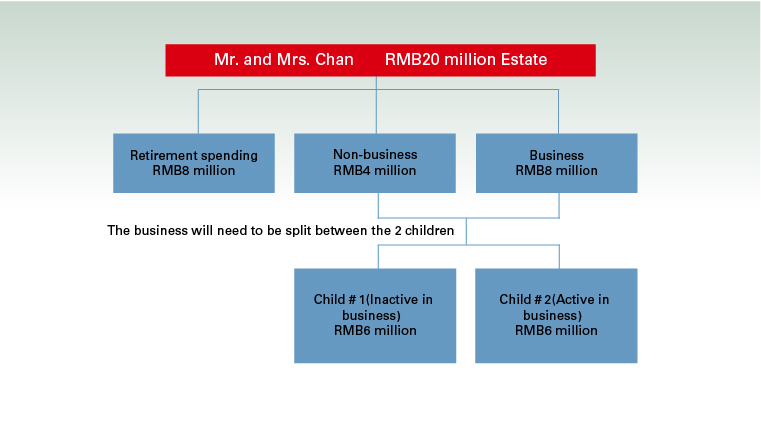 Mr. and Mrs. Chan RMB20 million Estate

Retirement spending
RMB8 million

Non-business
RMB4 million

Business
RMB8 million

The business will need to be split between the 2 children

Child # 1(Inactive in business)
RMB6 million

Child # 2(Active in business)
RMB6 million